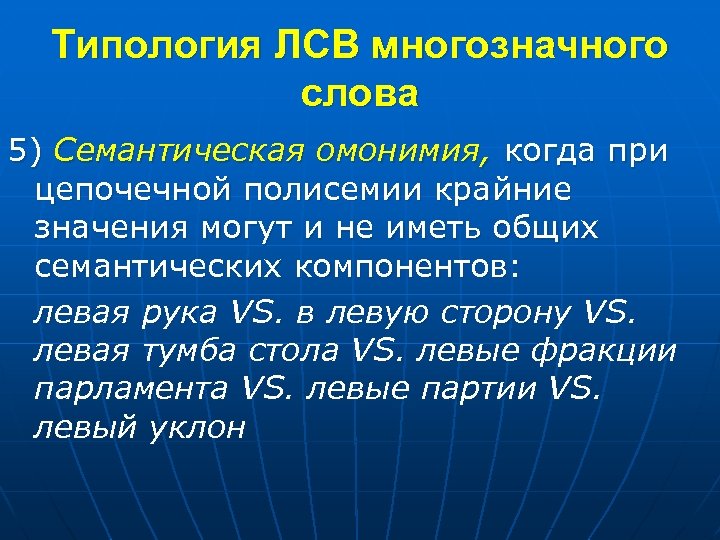 Типология ЛСВ многозначного слова

5) Семантическая омонимия, когда при цепочечной полисемии крайние значения могут и не иметь общих семантических компонентов:

левая рука VS. в левую сторону VS. левая тумба стола VS. левые фракции парламента VS. левые партии VS. левый уклон